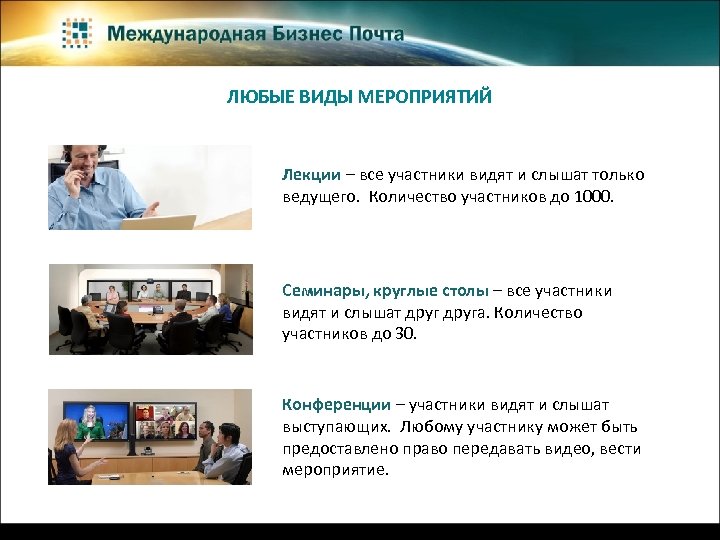 Международная Бизнес Почта

ЛЮБЫЕ ВИДЫ МЕРОПРИЯТИЙ

Лекции – все участники видят и слышат только ведущего. Количество участников до 1000.

Семинары, круглые столы – все участники видят и слышат друг друга. Количество участников до 30.

Конференции – участники видят и слышат выступающих. Любому участнику может быть предоставлено право передавать видео, вести мероприятие.